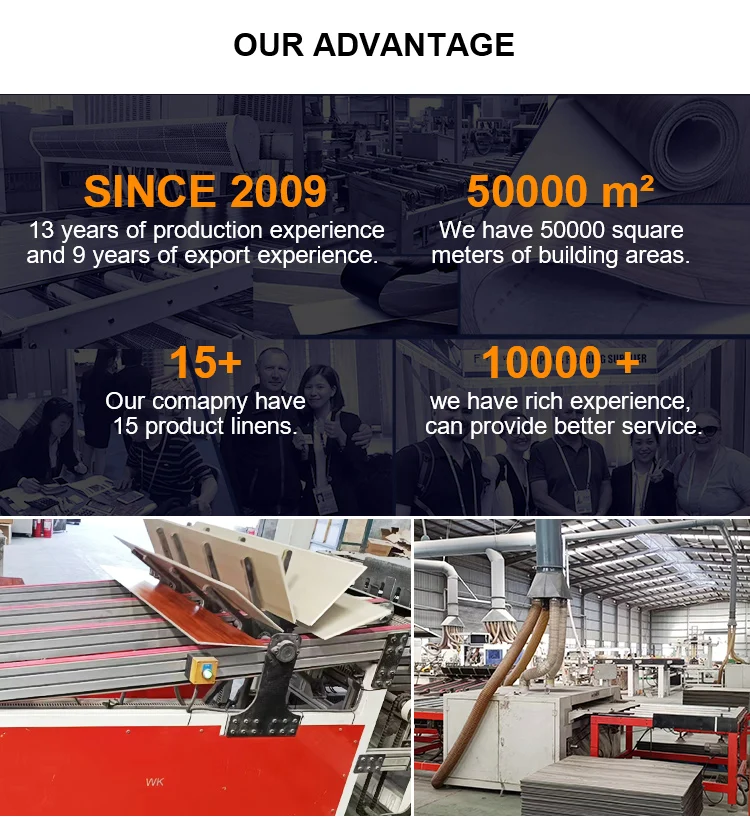 OUR ADVANTAGE

SINCE 2009
13 years of production experience and 9 years of export experience.

50000 m²
We have 50000 square meters of building areas.

15+
Our comapny have 15 product linens.

10000 +
we have rich experience, can provide better service.

WK